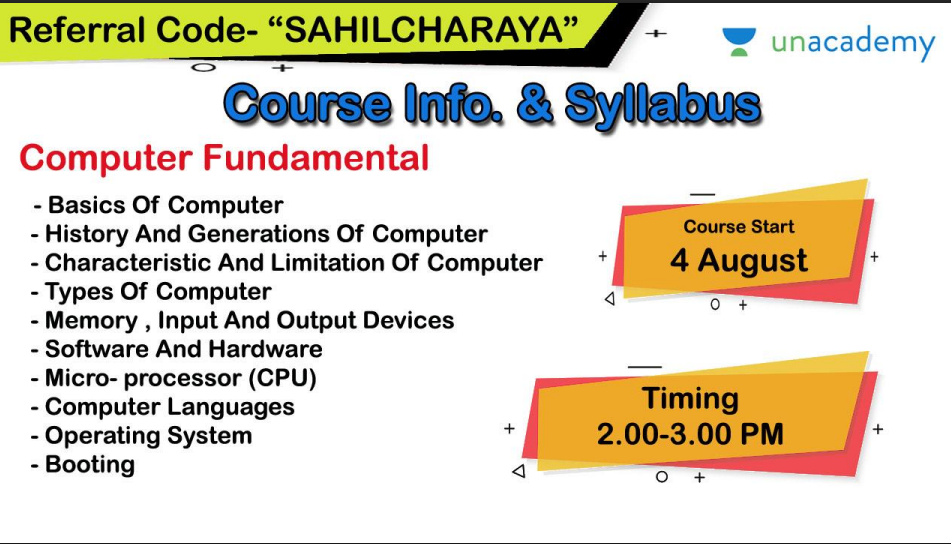 Referral Code- “SAHILCHARAYA”

unacademy

Course Info. & Syllabus

Computer Fundamental

- Basics Of Computer
- History And Generations Of Computer
- Characteristic And Limitation Of Computer
- Types Of Computer
- Memory , Input And Output Devices
- Software And Hardware
- Micro- processor (CPU)
- Computer Languages
- Operating System
- Booting

Course Start
4 August

Timing
2.00-3.00 PM